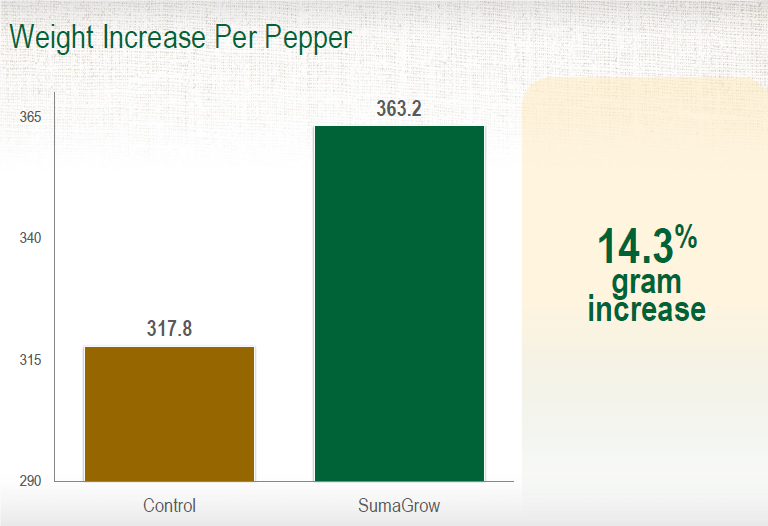 Weight Increase Per Pepper

365

340

315

290

317.8

363.2

Control

SumaGrow

14.3%
gram
increase